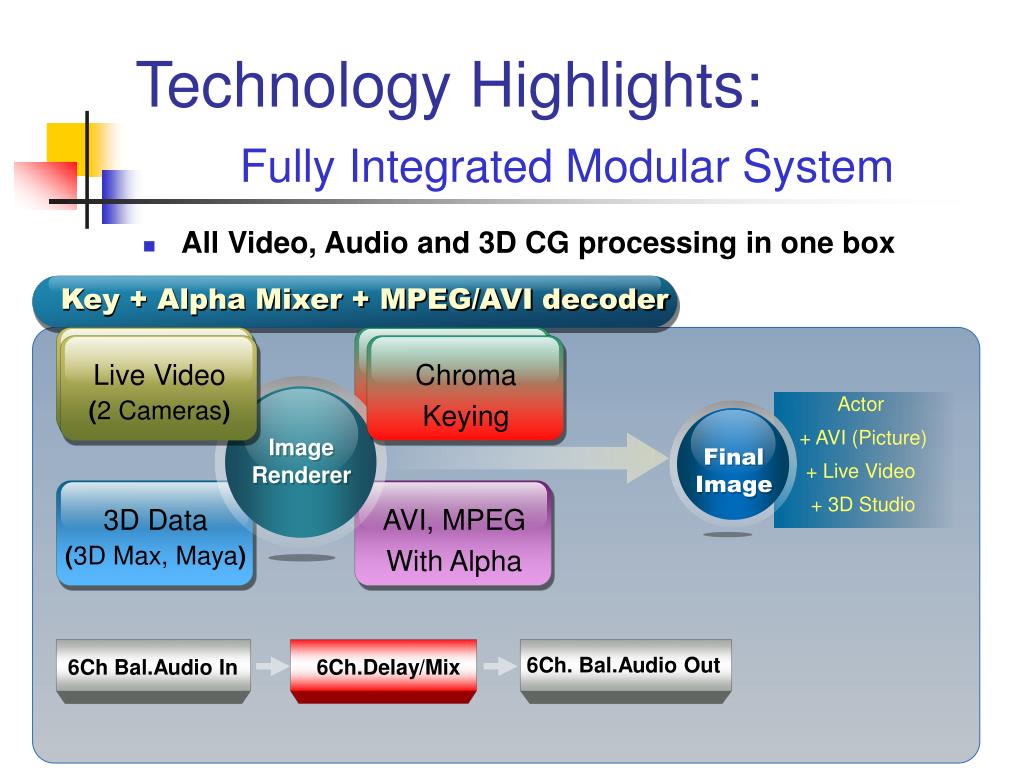 Technology Highlights:
Fully Integrated Modular System

All Video, Audio and 3D CG processing in one box

Key + Alpha Mixer + MPEG/AVI decoder

Live Video (2 Cameras)

Chroma Keying

Image Renderer

3D Data (3D Max, Maya)

AVI, MPEG With Alpha

Final Image

Actor
+ AVI (Picture)
+ Live Video
+ 3D Studio

6Ch Bal.Audio In

6Ch.Delay/Mix

6Ch. Bal.Audio Out